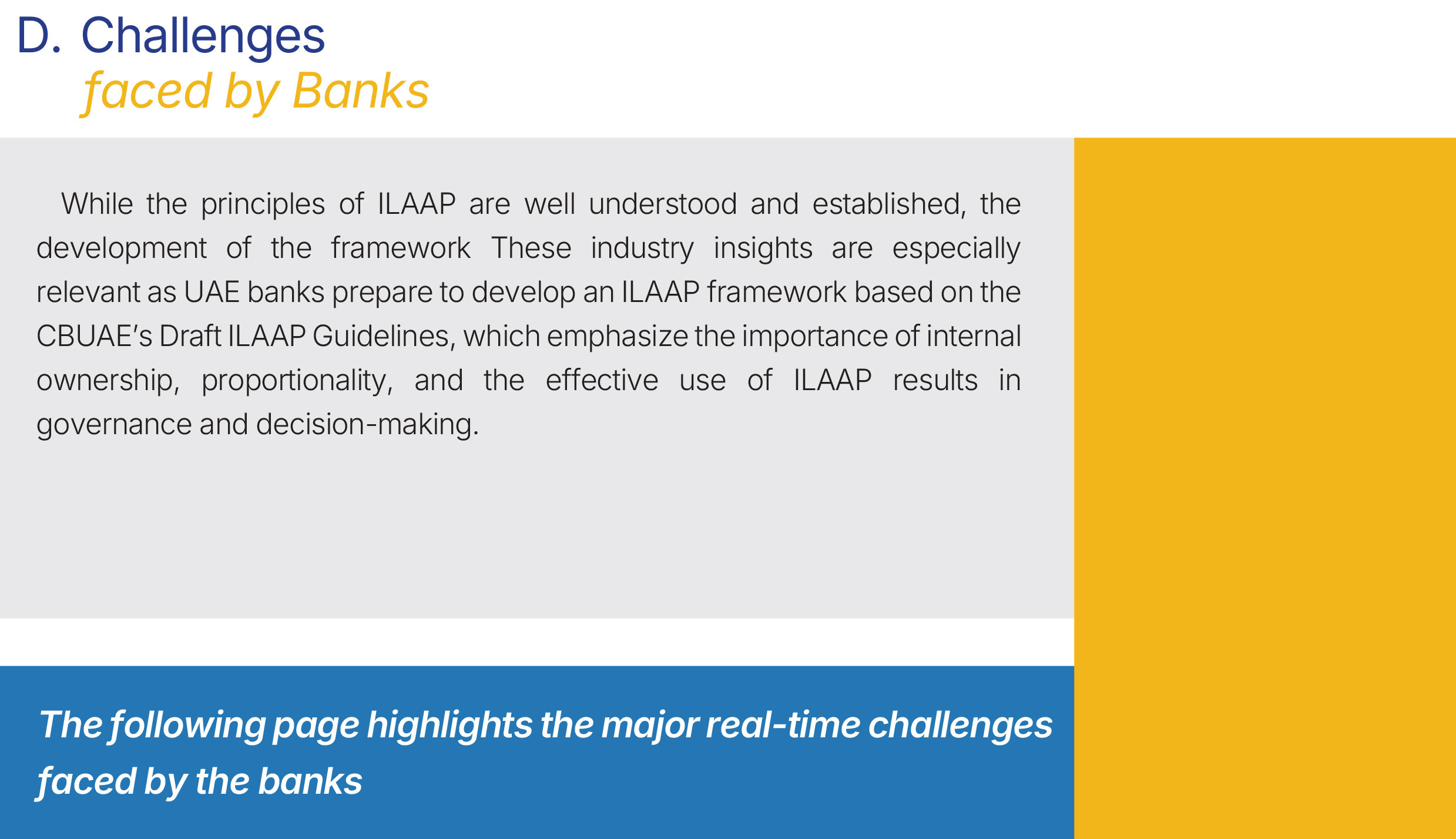 D. Challenges
faced by Banks

While the principles of ILAAP are well understood and established, the development of the framework These industry insights are especially relevant as UAE banks prepare to develop an ILAAP framework based on the CBUAE's Draft ILAAP Guidelines, which emphasize the importance of internal ownership, proportionality, and the effective use of ILAAP results in governance and decision-making.

The following page highlights the major real-time challenges faced by the banks